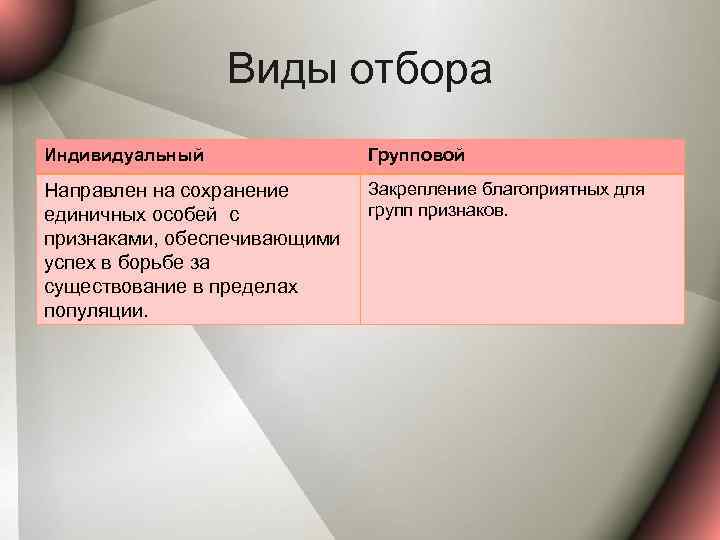 Виды отбора

| Индивидуальный | Групповой |
|---|---|
| Направлен на сохранение единичных особей с признаками, обеспечивающими успех в борьбе за существование в пределах популяции. | Закрепление благоприятных для групп признаков. |